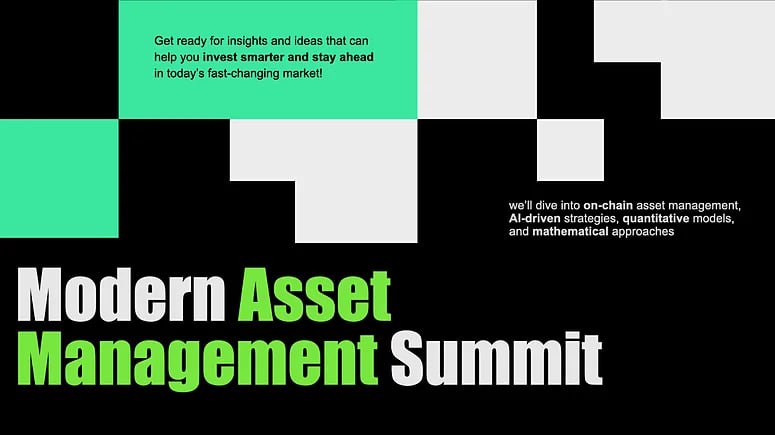 Get ready for insights and ideas that can help you invest smarter and stay ahead in today's fast-changing market!

we'll dive into on-chain asset management, AI-driven strategies, quantitative models, and mathematical approaches

Modern Asset Management Summit